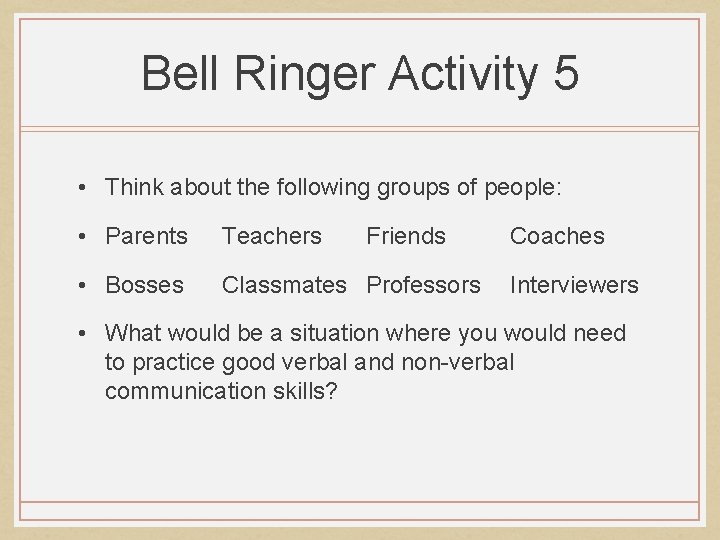 Bell Ringer Activity 5

• Think about the following groups of people:

• Parents Teachers Friends Coaches

• Bosses Classmates Professors Interviewers

• What would be a situation where you would need to practice good verbal and non-verbal communication skills?